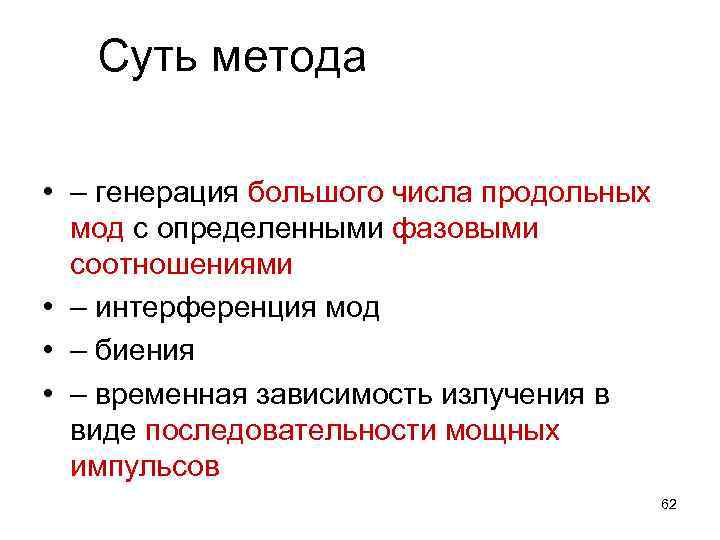 Суть метода

• – генерация большого числа продольных мод с определенными фазовыми соотношениями
• – интерференция мод
• – биения
• – временная зависимость излучения в виде последовательности мощных импульсов

62